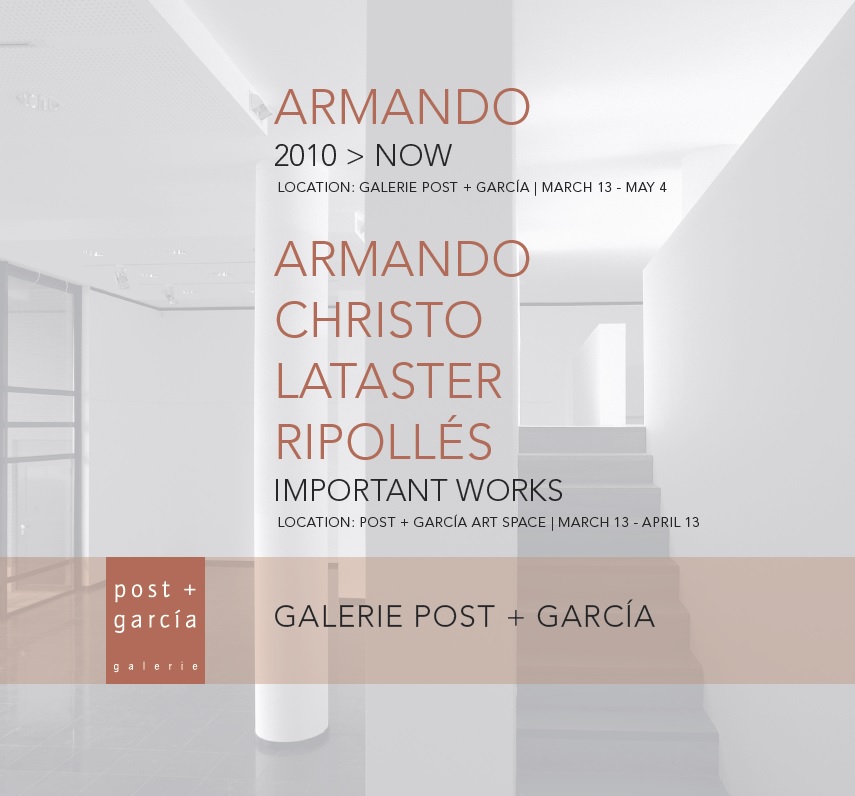 ARMANDO
2010 > NOW
LOCATION: GALERIE POST + GARCÍA | MARCH 13 - MAY 4

ARMANDO
CHRISTO
LATASTER
RIPOLLÉS
IMPORTANT WORKS
LOCATION: POST + GARCÍA ART SPACE | MARCH 13 - APRIL 13

post +
garcía
galerie

GALERIE POST + GARCÍA